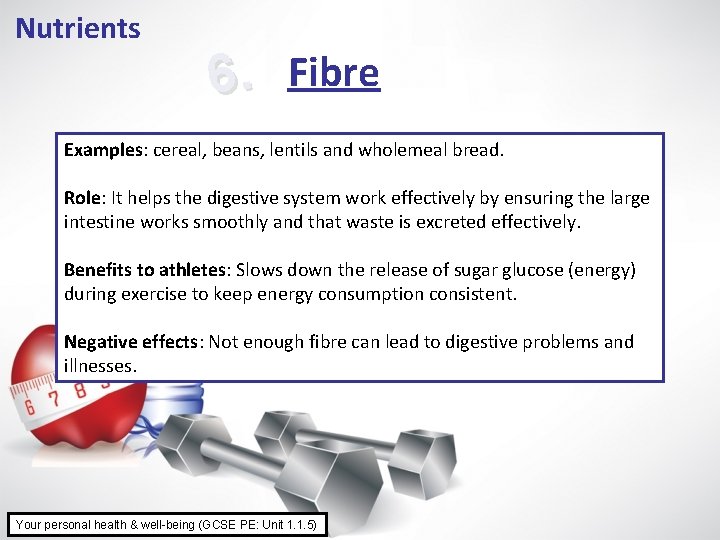 Nutrients

6. Fibre

Examples: cereal, beans, lentils and wholemeal bread.

Role: It helps the digestive system work effectively by ensuring the large intestine works smoothly and that waste is excreted effectively.

Benefits to athletes: Slows down the release of sugar glucose (energy) during exercise to keep energy consumption consistent.

Negative effects: Not enough fibre can lead to digestive problems and illnesses.

6 7 8

Your personal health & well-being (GCSE PE: Unit 1.1.5)